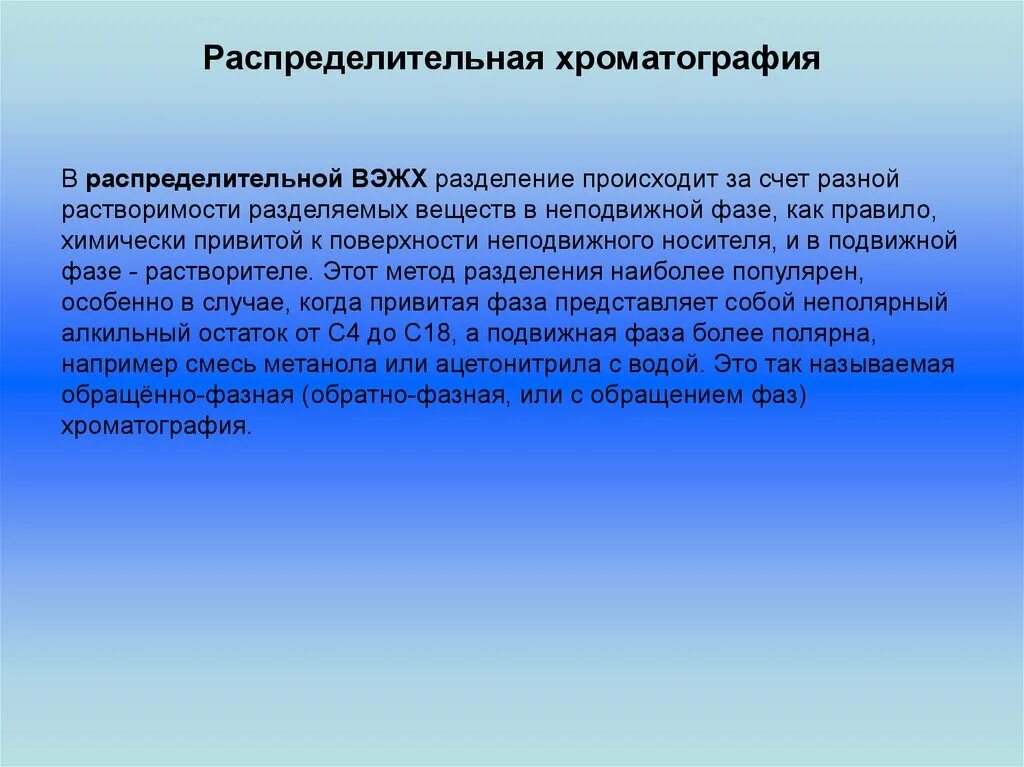 Распределительная хроматография

В распределительной ВЭЖХ разделение происходит за счет разной растворимости разделяемых веществ в неподвижной фазе, как правило, химически привитой к поверхности неподвижного носителя, и в подвижной фазе - растворителе. Этот метод разделения наиболее популярен, особенно в случае, когда привитая фаза представляет собой неполярный алкильный остаток от С4 до С18, а подвижная фаза более полярна, например смесь метанола или ацетонитрила с водой. Это так называемая обращённо-фазная (обратно-фазная, или с обращением фаз) хроматография.